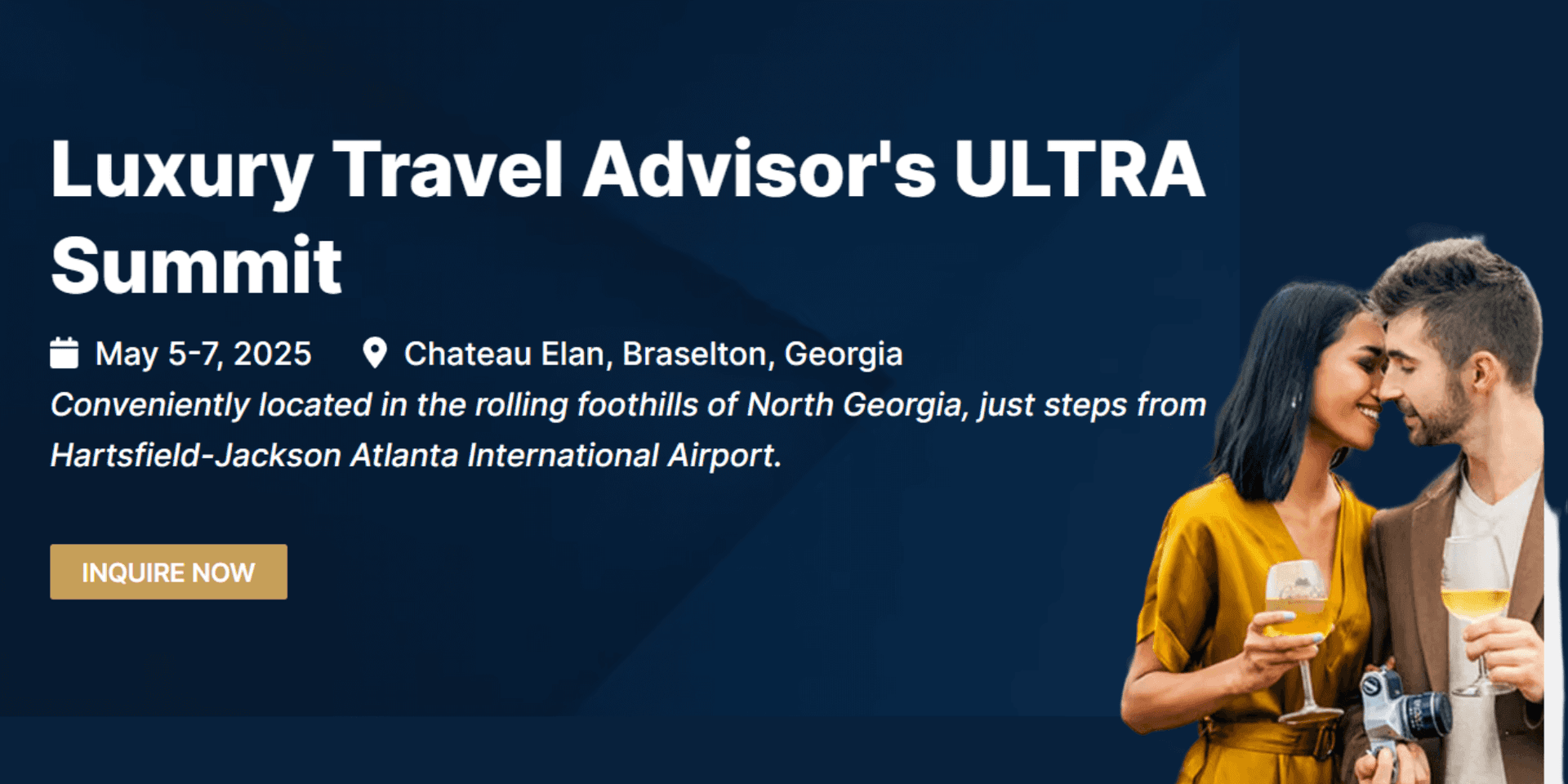 Luxury Travel Advisor's ULTRA Summit

May 5-7, 2025  Chateau Elan, Braselton, Georgia

Conveniently located in the rolling foothills of North Georgia, just steps from Hartsfield-Jackson Atlanta International Airport.

INQUIRE NOW